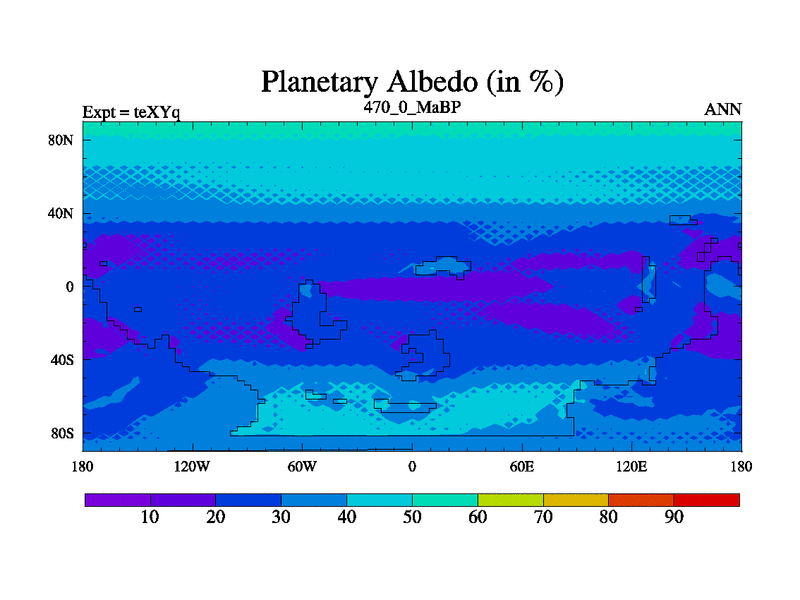 Planetary Albedo (in %)

Expt = teXYq

470_0_MaBP

ANN

80N
40N
0
40S
80S

180 120W 60W 0 60E 120E 180

10 20 30 40 50 60 70 80 90